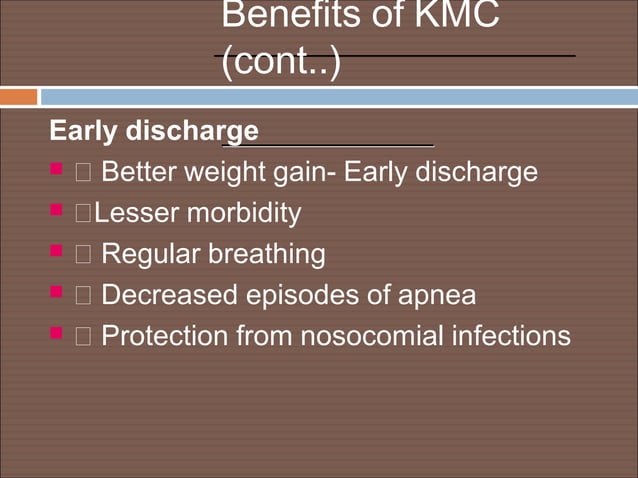 Benefits of KMC (cont..)

Early discharge

-  Better weight gain- Early discharge
- Lesser morbidity
-  Regular breathing
-  Decreased episodes of apnea
-  Protection from nosocomial infections